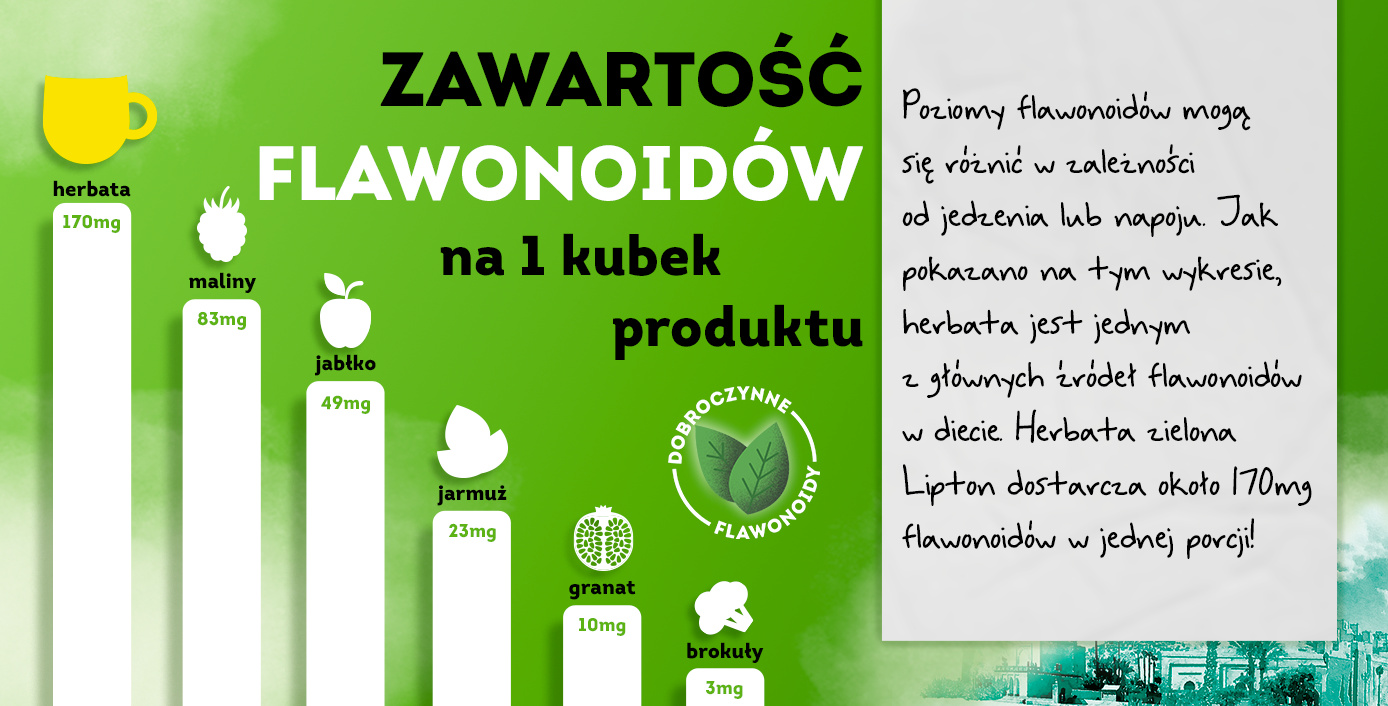 ZAWARTOŚĆ FLAWONOIDÓW

na 1 kubek produktu

herbata
170mg

maliny
83mg

jabłko
49mg

jarmuż
23mg

granat
10mg

brokuły
3mg

DOBROCZYNNE FLAWONOIDY

Poziomy flawonoidów mogą się różnić w zależności od jedzenia lub napoju. Jak pokazano na tym wykresie, herbata jest jednym z głównych źródeł flawonoidów w diecie. Herbata zielona Lipton dostarcza około 170mg flawonoidów w jednej porcji!